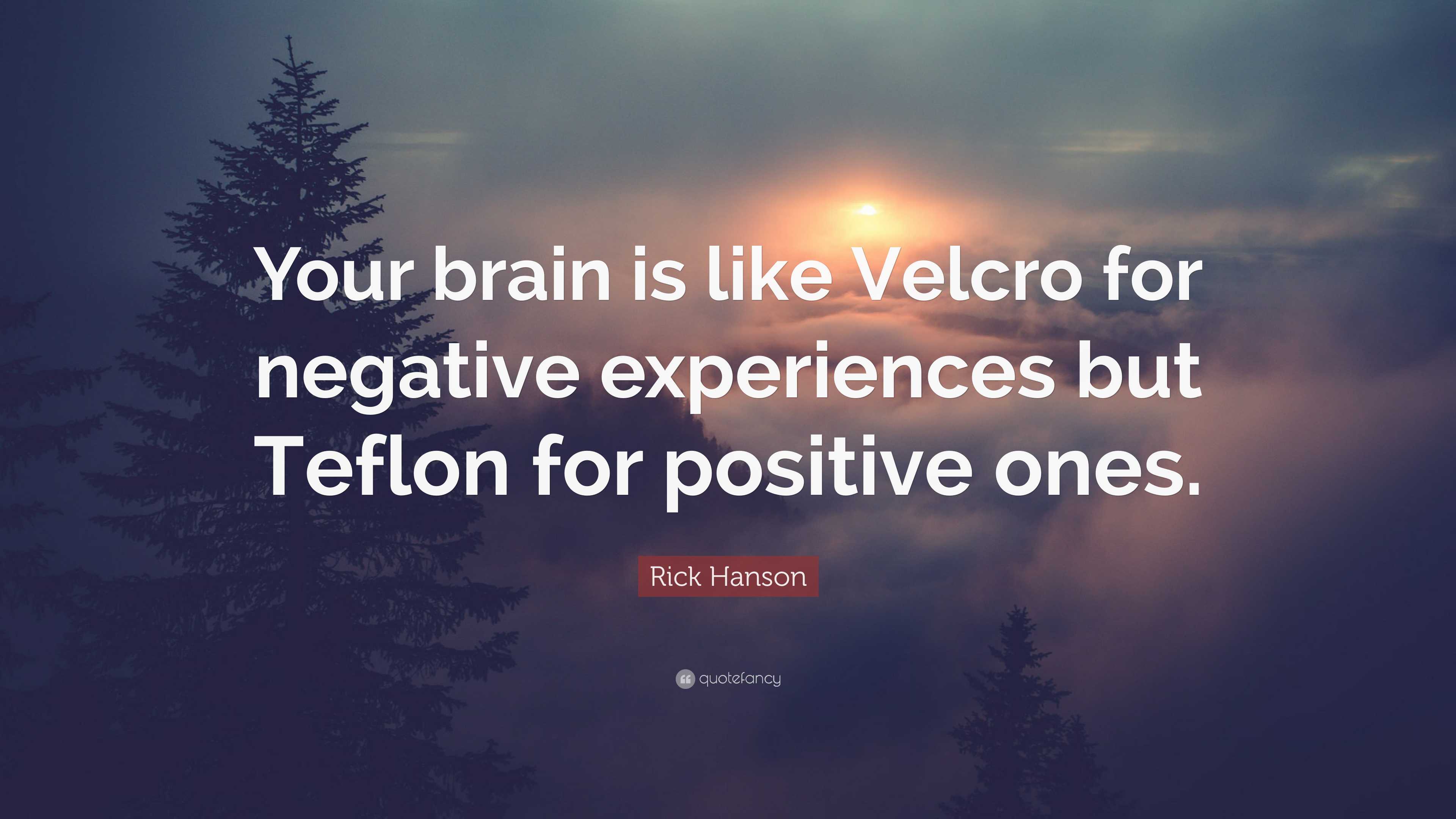 Your brain is like Velcro for negative experiences but Teflon for positive ones.

Rick Hanson

quotefancy